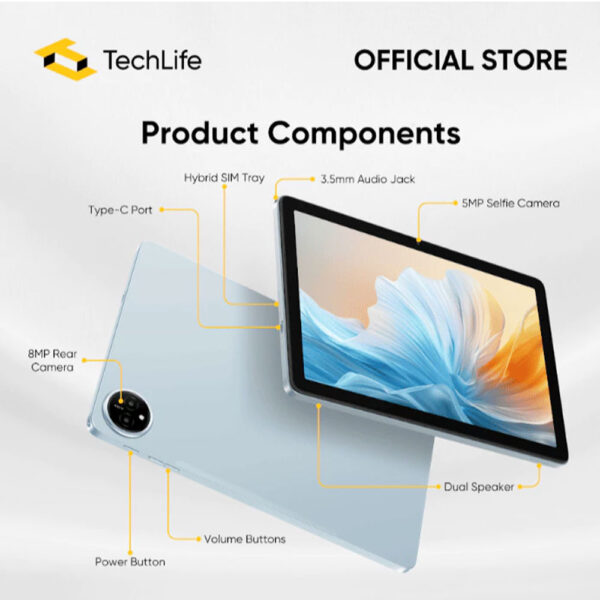 TechLife

OFFICIAL STORE

Product Components

Hybrid SIM Tray

3.5mm Audio Jack

Type-C Port

5MP Selfie Camera

8MP Rear Camera

Dual Speaker

Volume Buttons

Power Button